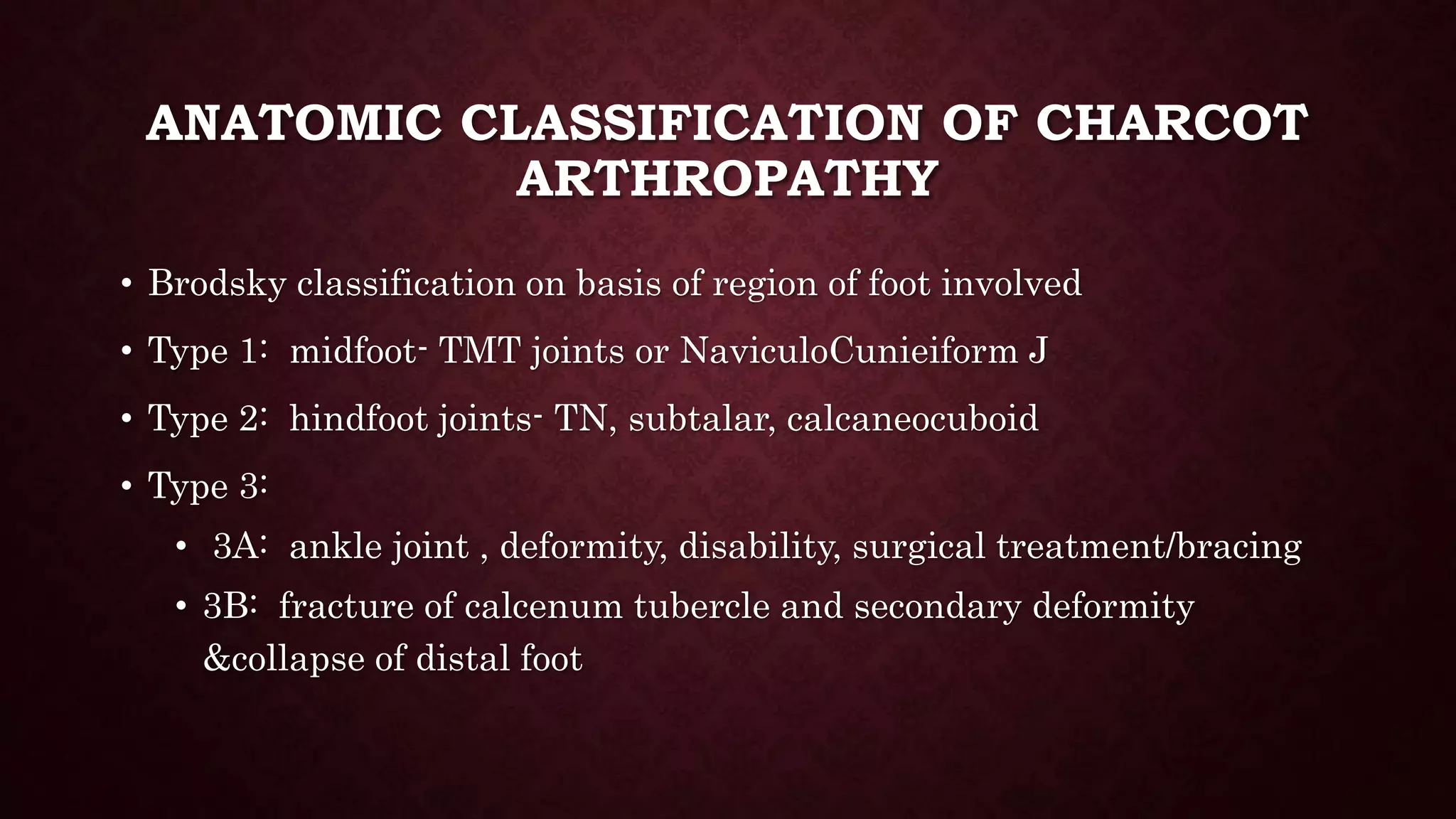 ANATOMIC CLASSIFICATION OF CHARCOT ARTHROPATHY

• Brodsky classification on basis of region of foot involved

• Type 1: midfoot- TMT joints or NaviculoCunieiform J

• Type 2: hindfoot joints- TN, subtalar, calcaneocuboid

• Type 3:

• 3A: ankle joint , deformity, disability, surgical treatment/bracing

• 3B: fracture of calcenum tubercle and secondary deformity &collapse of distal foot